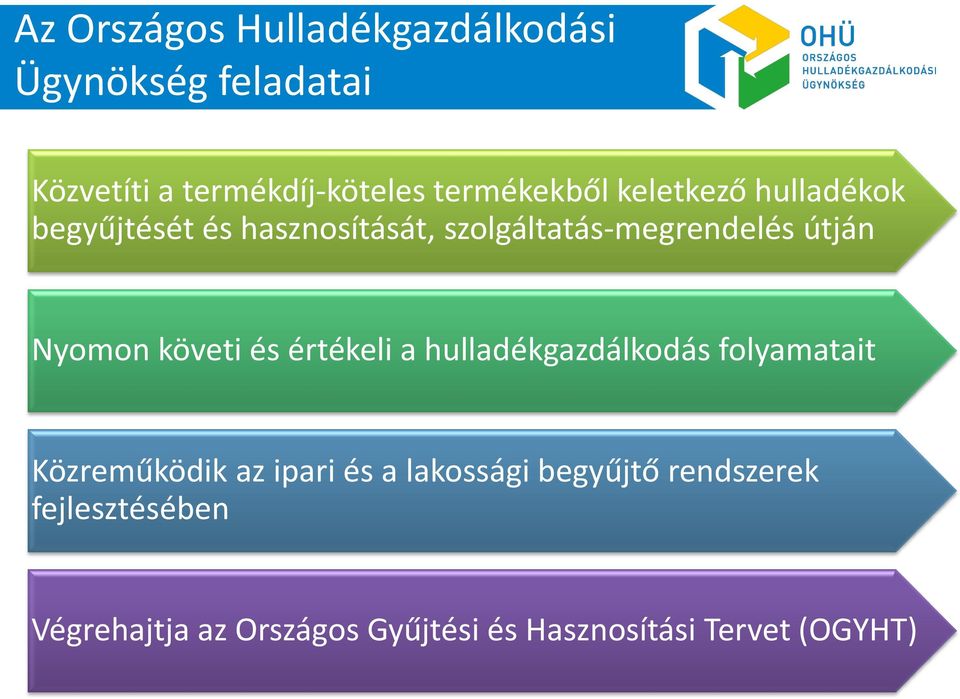 Az Országos Hulladékgazdálkodási Ügynökség feladatai

OHÜ
ORSZÁGOS
HULLADÉKGAZDÁLKODÁSI
ÜGYNÖKSÉG

Közvetíti a termékdíj-köteles termékekből keletkező hulladékok begyűjtését és hasznosítását, szolgáltatás-megrendelés útján

Nyomon követi és értékeli a hulladékgazdálkodás folyamatait

Közreműködik az ipari és a lakossági begyűjtő rendszerek fejlesztésében

Végrehajtja az Országos Gyűjtési és Hasznosítási Tervet (OGYHT)